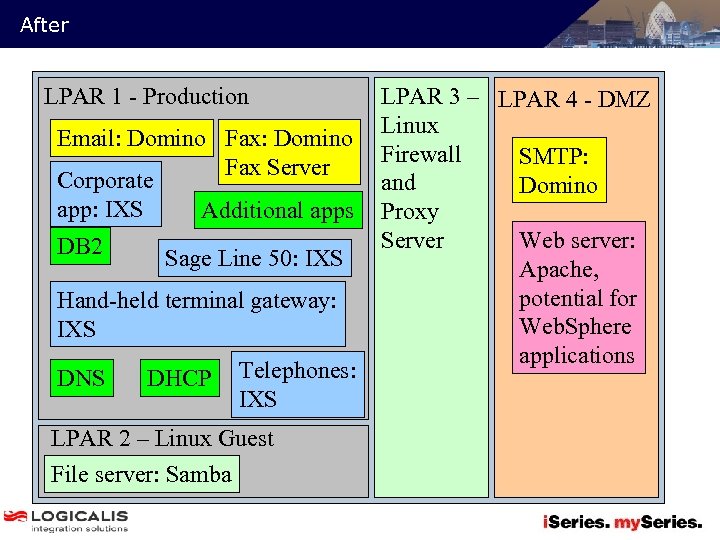 After

LPAR 1 - Production

Email: Domino

Fax: Domino Fax Server

Corporate app: IXS

Additional apps

DB2

Sage Line 50: IXS

Hand-held terminal gateway: IXS

DNS

DHCP

Telephones: IXS

LPAR 2 – Linux Guest

File server: Samba

LPAR 3 – Linux Firewall and Proxy Server

LPAR 4 - DMZ

SMTP: Domino

Web server: Apache, potential for WebSphere applications

LOGICALIS
integration solutions

iSeries. mySeries.